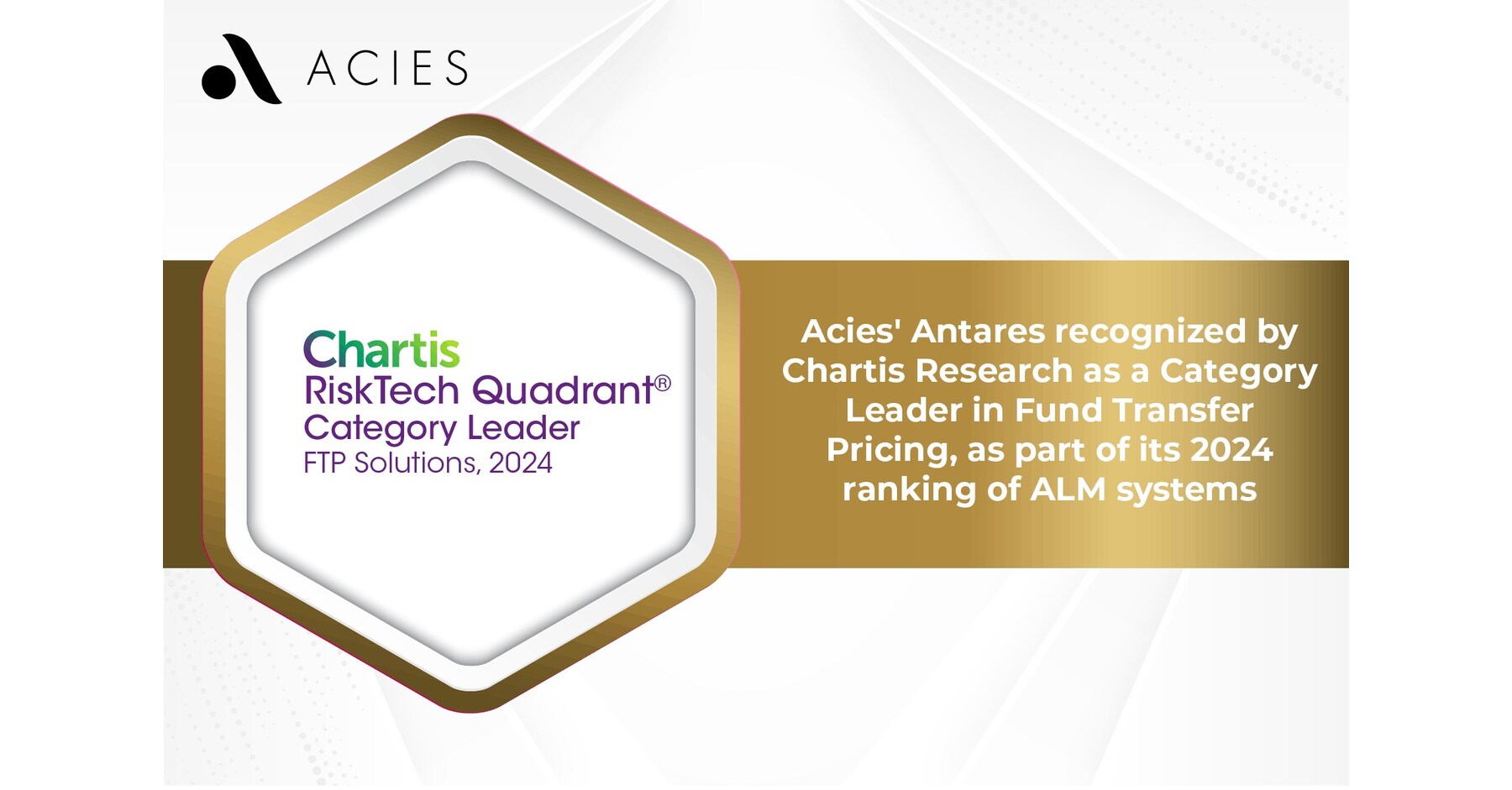 ACIES

Chartis
RiskTech Quadrant®
Category Leader
FTP Solutions, 2024

Acies' Antares recognized by Chartis Research as a Category Leader in Fund Transfer Pricing, as part of its 2024 ranking of ALM systems